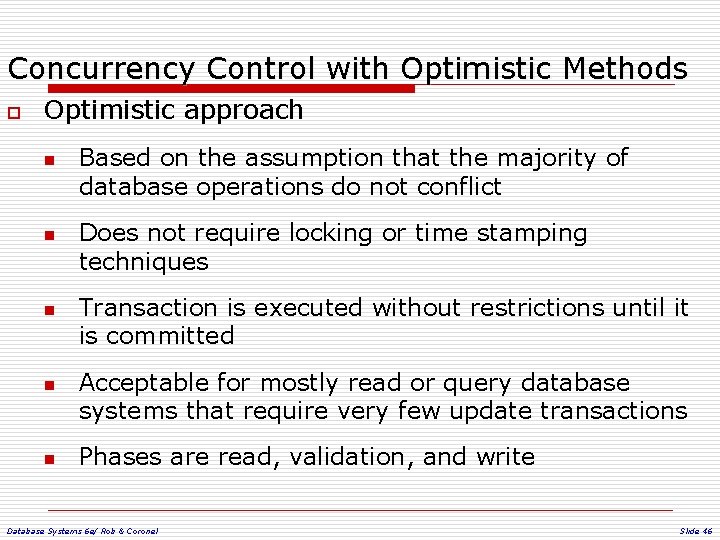 Concurrency Control with Optimistic Methods

Optimistic approach

Based on the assumption that the majority of database operations do not conflict

Does not require locking or time stamping techniques

Transaction is executed without restrictions until it is committed

Acceptable for mostly read or query database systems that require very few update transactions

Phases are read, validation, and write

Database Systems 6e/ Rob & Coronel

Slide 46